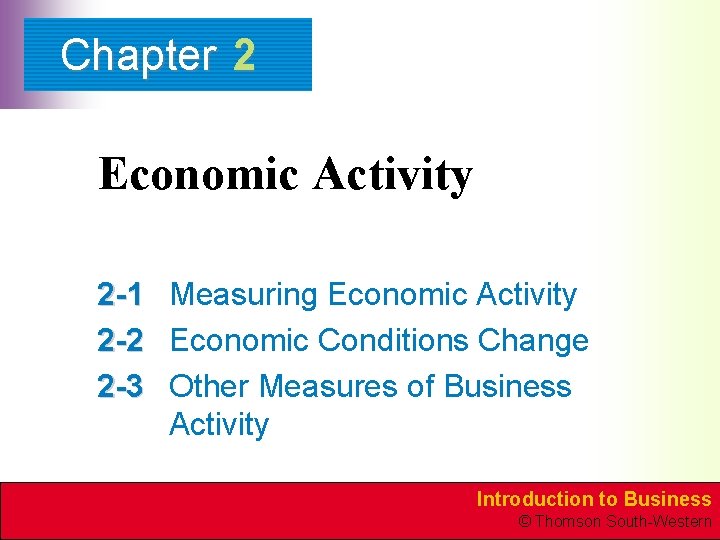 Chapter 2

Economic Activity

2-1 Measuring Economic Activity

2-2 Economic Conditions Change

2-3 Other Measures of Business Activity

Introduction to Business
© Thomson South-Western